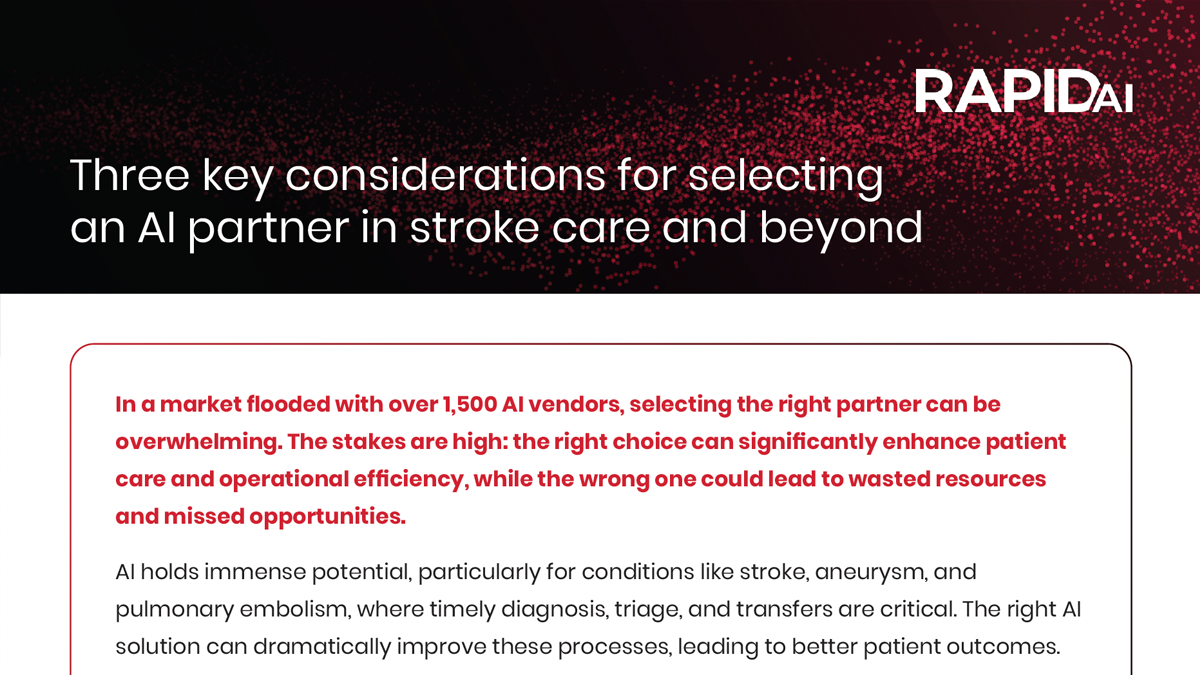 RAPIDAI

Three key considerations for selecting an AI partner in stroke care and beyond

In a market flooded with over 1,500 AI vendors, selecting the right partner can be overwhelming. The stakes are high: the right choice can significantly enhance patient care and operational efficiency, while the wrong one could lead to wasted resources and missed opportunities.

AI holds immense potential, particularly for conditions like stroke, aneurysm, and pulmonary embolism, where timely diagnosis, triage, and transfers are critical. The right AI solution can dramatically improve these processes, leading to better patient outcomes.